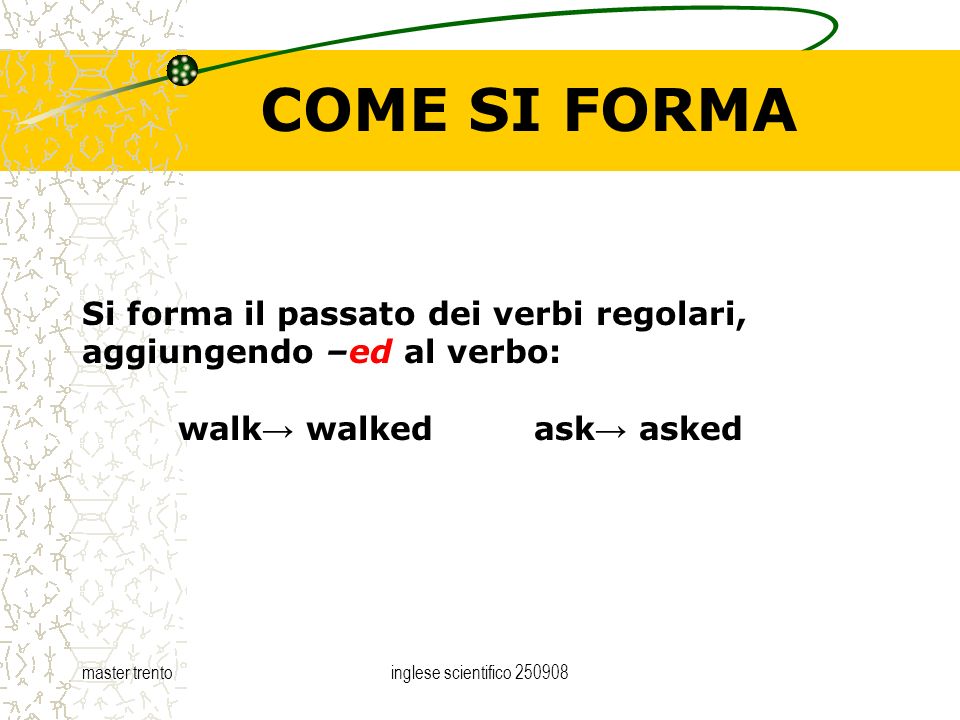 COME SI FORMA

Si forma il passato dei verbi regolari, aggiungendo –ed al verbo:

walk→ walked ask→ asked

master trento

inglese scientifico 250908